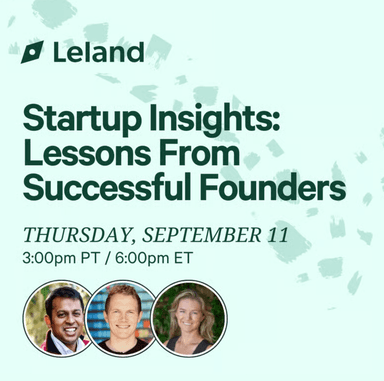 Leland

Startup Insights: Lessons From Successful Founders

THURSDAY, SEPTEMBER 11
3:00pm PT / 6:00pm ET